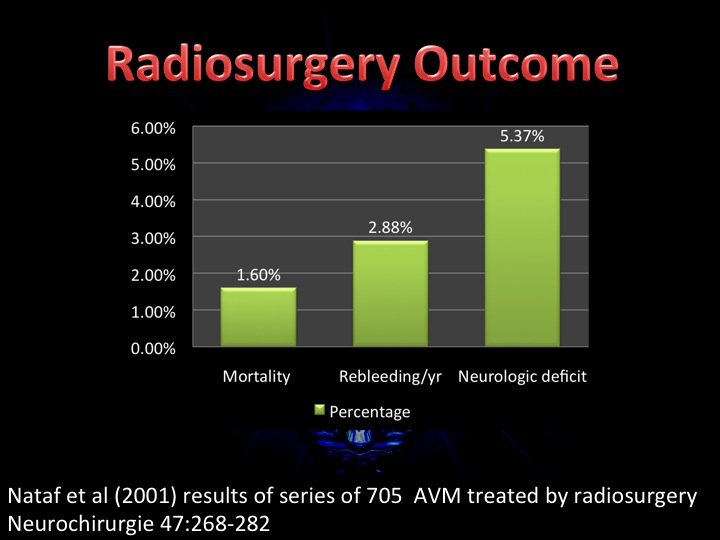 Radiosurgery Outcome

6.00%
5.00%
4.00%
3.00%
2.00%
1.00%
0.00%

1.60%
2.88%
5.37%

Mortality
Rebleeding/yr
Neurologic deficit

Percentage

Nataf et al (2001) results of series of 705 AVM treated by radiosurgery
Neurochirurgie 47:268-282